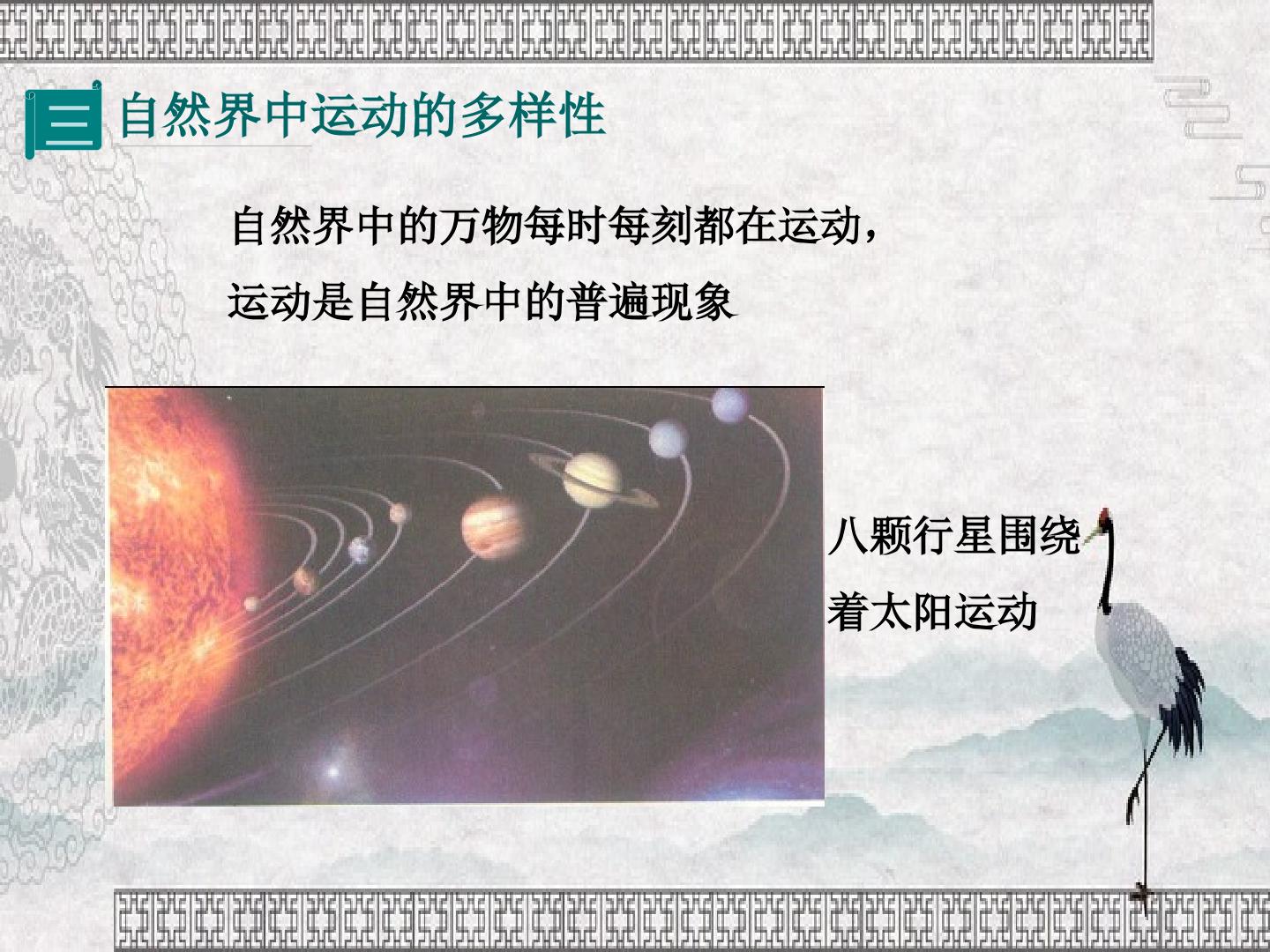 三 自然界中运动的多样性

自然界中的万物每时每刻都在运动，运动是自然界中的普遍现象

八颗行星围绕着太阳运动